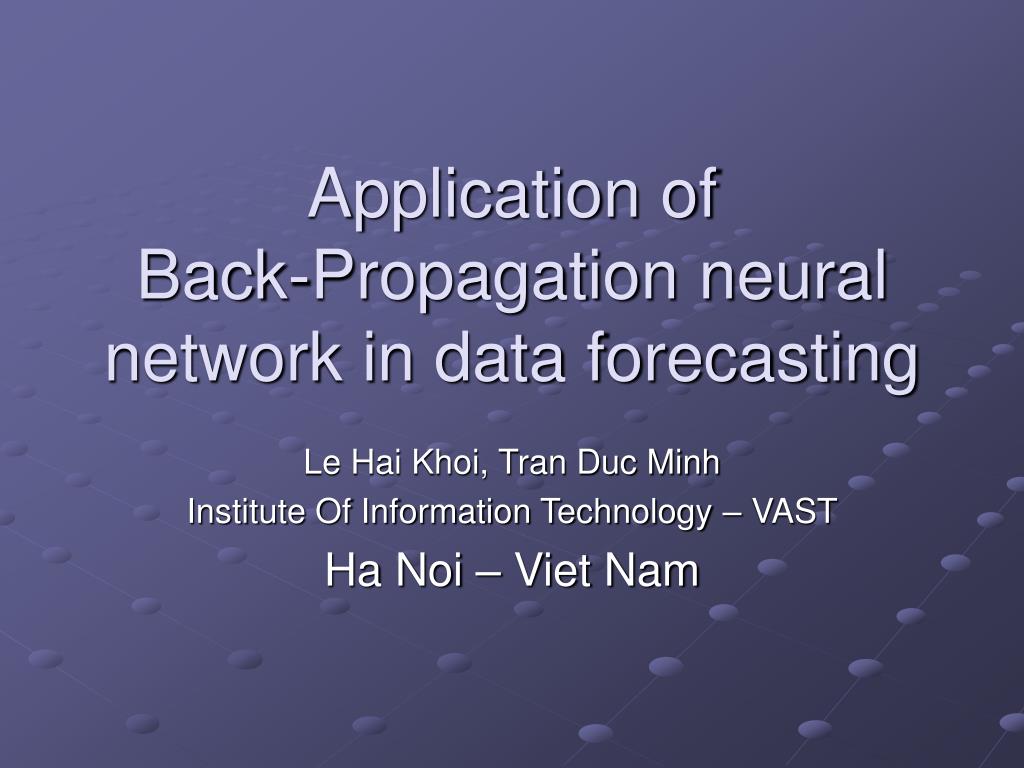 Application of Back-Propagation neural network in data forecasting

Le Hai Khoi, Tran Duc Minh
Institute Of Information Technology – VAST
Ha Noi – Viet Nam